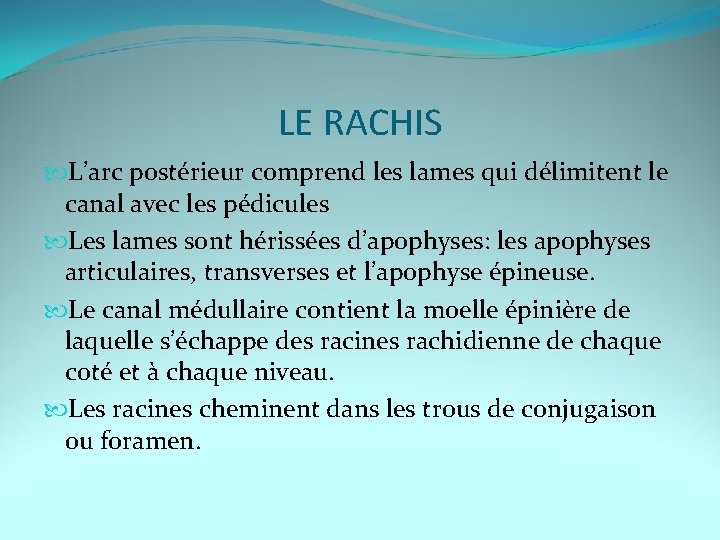 LE RACHIS

L’arc postérieur comprend les lames qui délimitent le canal avec les pédicules

Les lames sont hérissées d’apophyses: les apophyses articulaires, transverses et l’apophyse épineuse.

Le canal médullaire contient la moelle épinière de laquelle s’échappe des racines rachidienne de chaque coté et à chaque niveau.

Les racines cheminent dans les trous de conjugaison ou foramen.